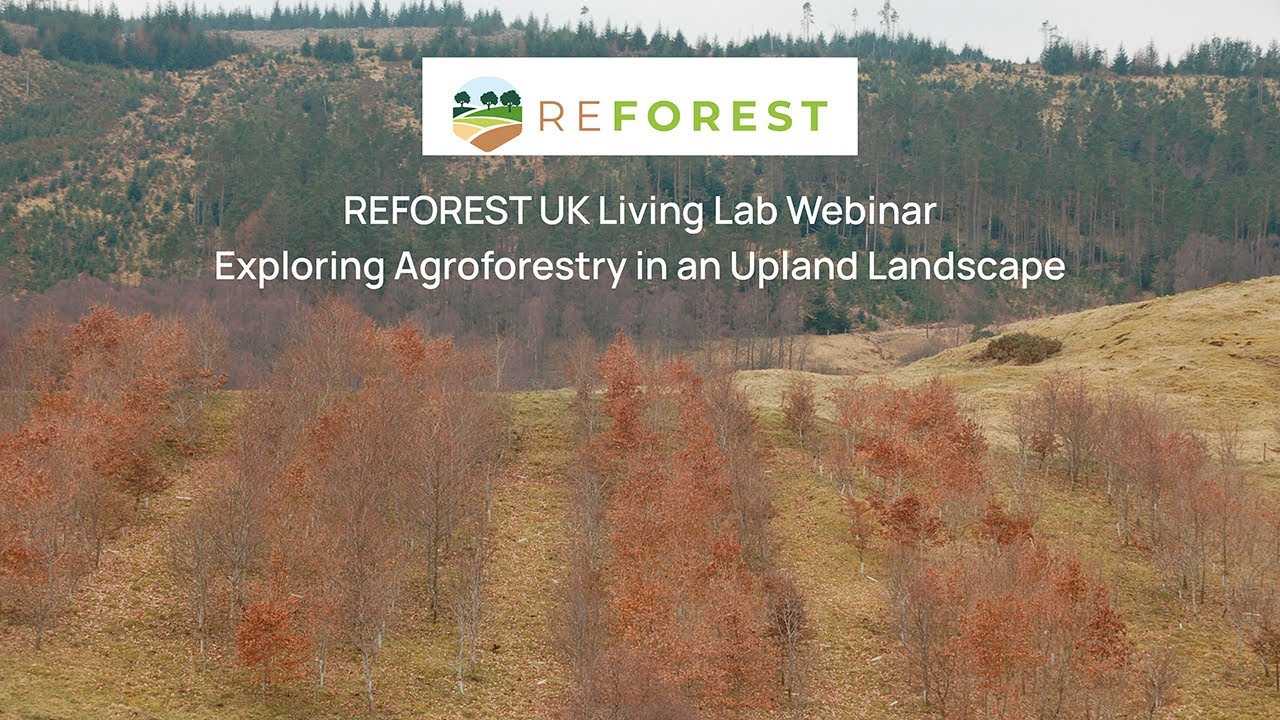 REFOREST

REFOREST UK Living Lab Webinar
Exploring Agroforestry in an Upland Landscape